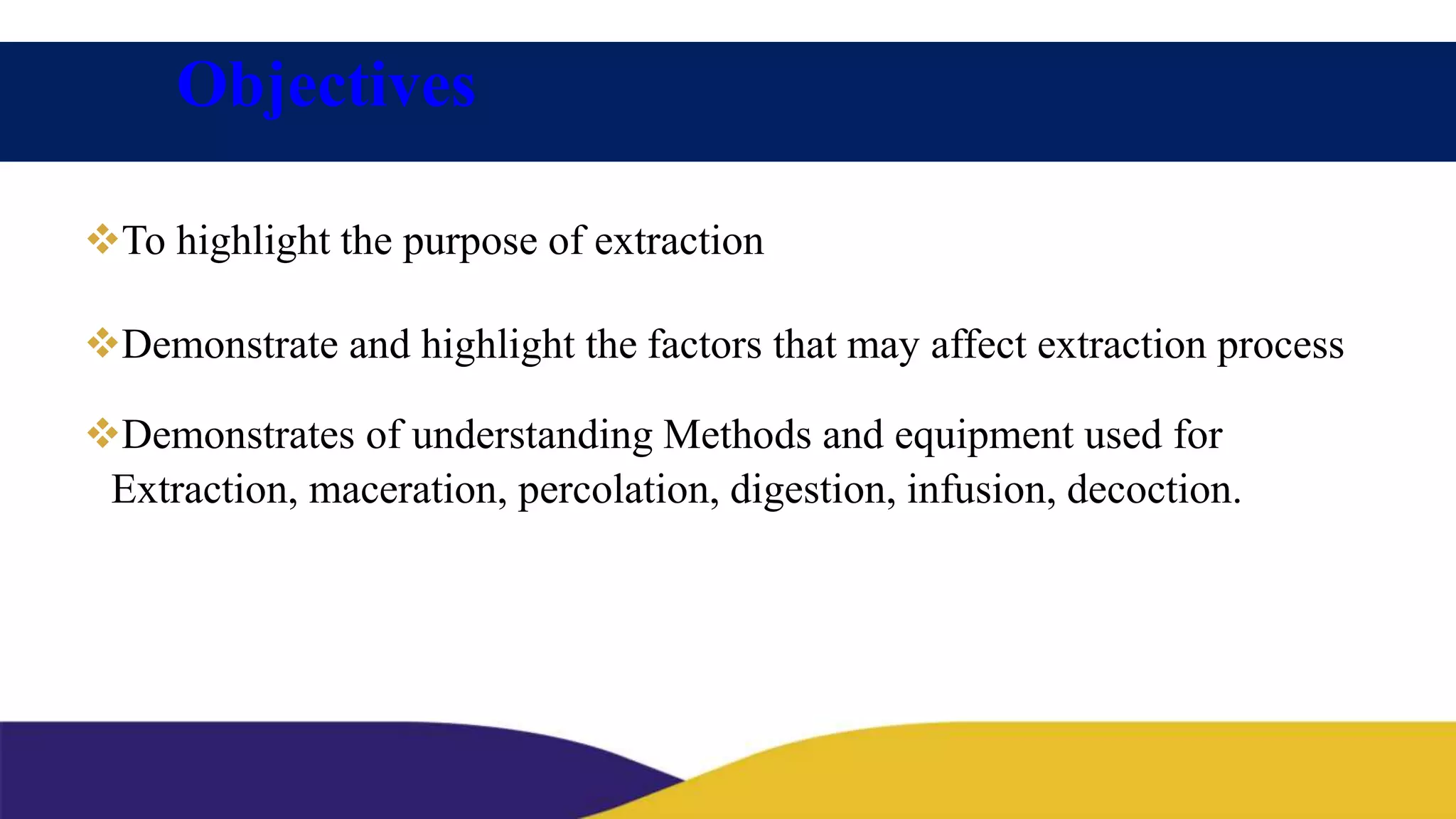 Objectives

❖To highlight the purpose of extraction

❖Demonstrate and highlight the factors that may affect extraction process

❖Demonstrates of understanding Methods and equipment used for Extraction, maceration, percolation, digestion, infusion, decoction.